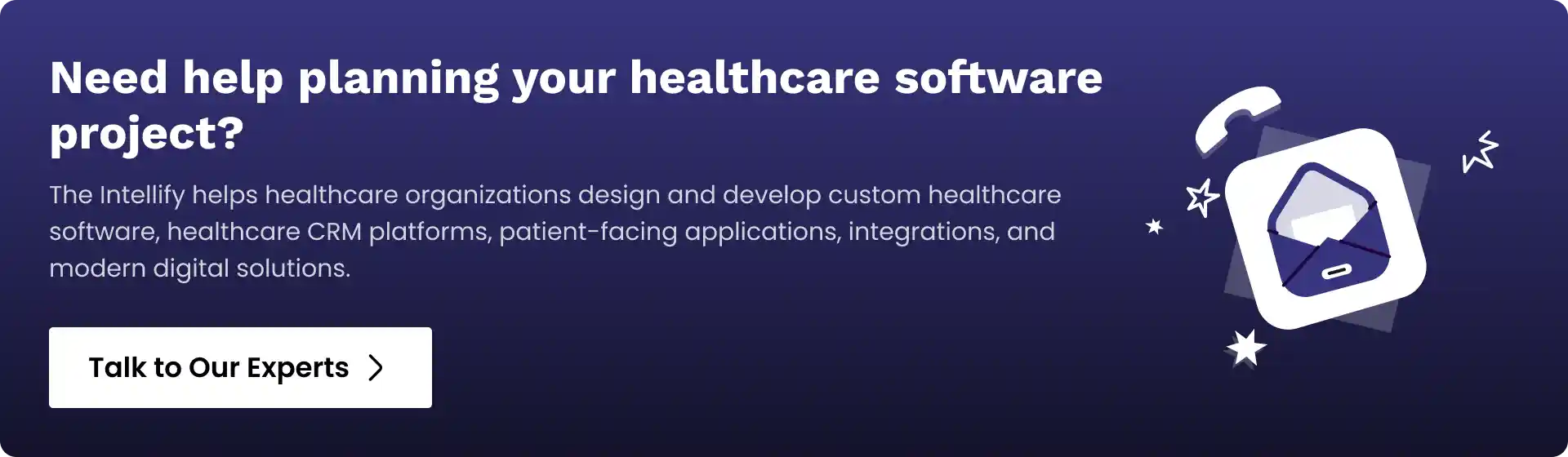 Need help planning your healthcare software project?

The Intellify helps healthcare organizations design and develop custom healthcare software, healthcare CRM platforms, patient-facing applications, integrations, and modern digital solutions.

Talk to Our Experts